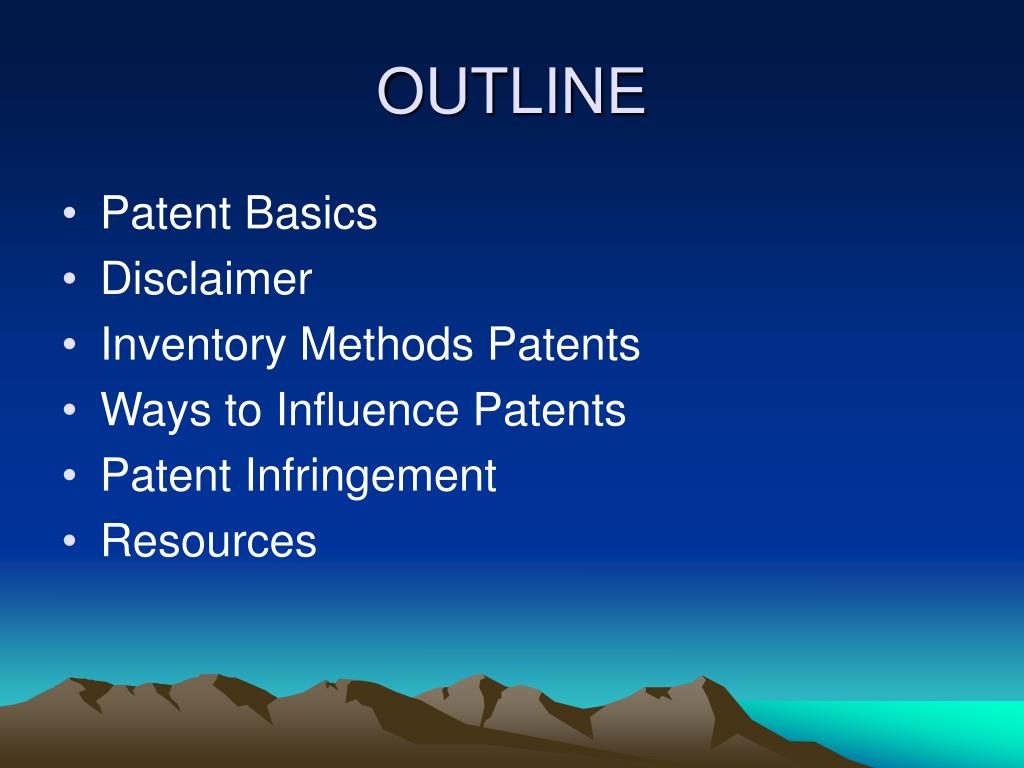 OUTLINE

• Patent Basics
• Disclaimer
• Inventory Methods Patents
• Ways to Influence Patents
• Patent Infringement
• Resources